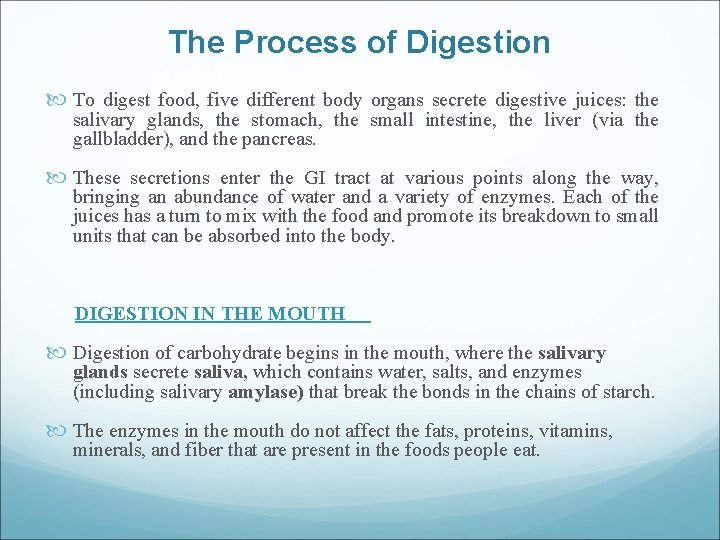 The Process of Digestion

To digest food, five different body organs secrete digestive juices: the salivary glands, the stomach, the small intestine, the liver (via the gallbladder), and the pancreas.

These secretions enter the GI tract at various points along the way, bringing an abundance of water and a variety of enzymes. Each of the juices has a turn to mix with the food and promote its breakdown to small units that can be absorbed into the body.

DIGESTION IN THE MOUTH

Digestion of carbohydrate begins in the mouth, where the salivary glands secrete saliva, which contains water, salts, and enzymes (including salivary amylase) that break the bonds in the chains of starch.

The enzymes in the mouth do not affect the fats, proteins, vitamins, minerals, and fiber that are present in the foods people eat.